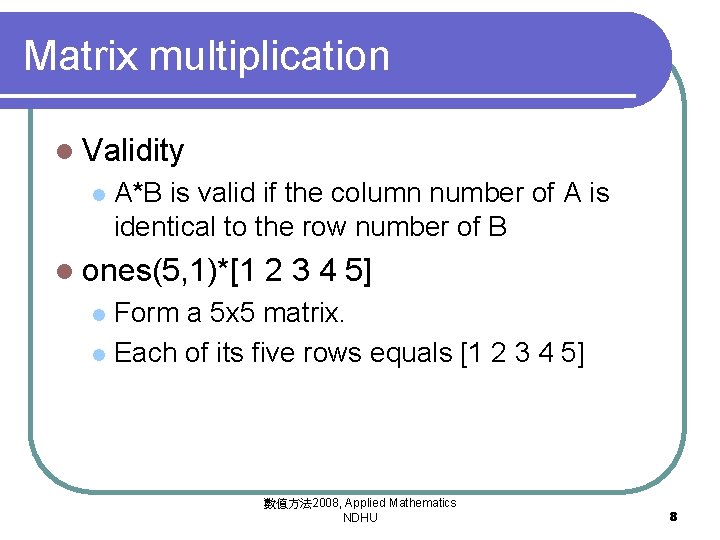 Matrix multiplication

Validity

A*B is valid if the column number of A is identical to the row number of B

ones(5,1)*[1 2 3 4 5]

Form a 5x5 matrix.

Each of its five rows equals [1 2 3 4 5]

數值方法2008, Applied Mathematics NDHU

8